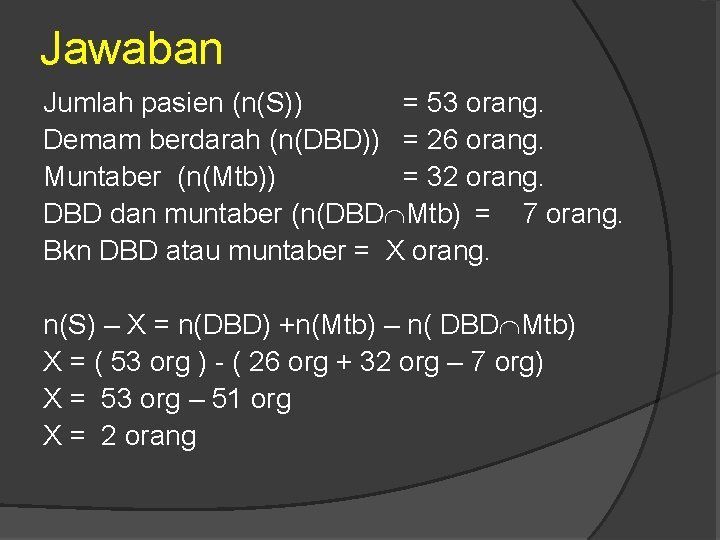 Jawaban

Jumlah pasien (n(S)) = 53 orang.
Demam berdarah (n(DBD)) = 26 orang.
Muntaber (n(Mtb)) = 32 orang.
DBD dan muntaber (n(DBD$\cap$Mtb) = 7 orang.
Bkn DBD atau muntaber = X orang.

n(S) – X = n(DBD) +n(Mtb) – n( DBD$\cap$Mtb)
X = ( 53 org ) - ( 26 org + 32 org – 7 org)
X = 53 org – 51 org
X = 2 orang